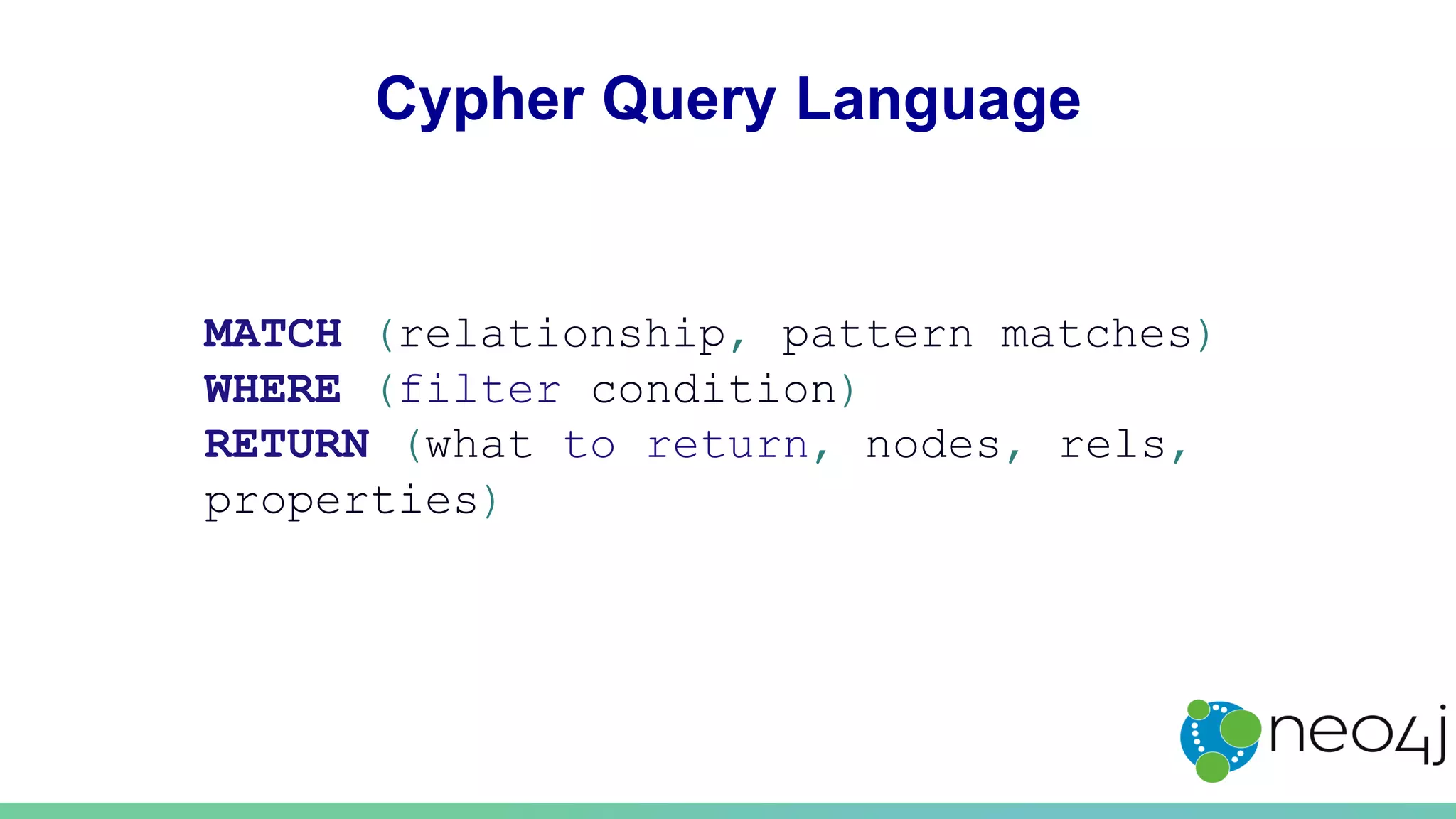 Cypher Query Language

MATCH (relationship, pattern matches)
WHERE (filter condition)
RETURN (what to return, nodes, rels, properties)

neo4j